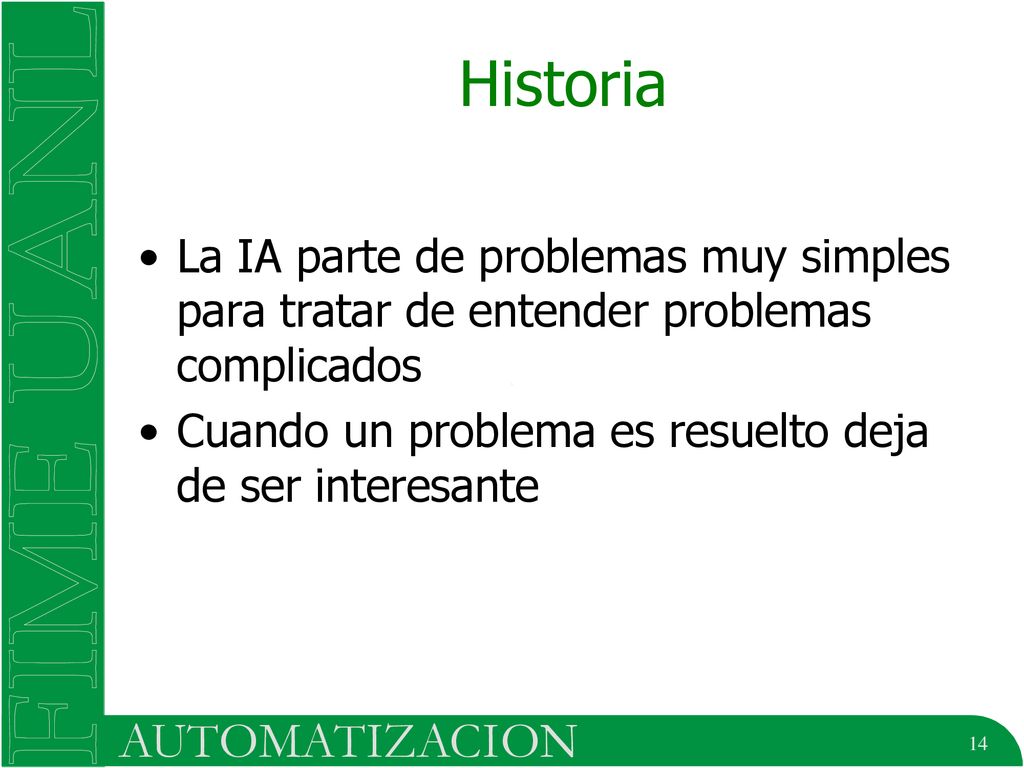 FIME UANL

Historia

• La IA parte de problemas muy simples para tratar de entender problemas complicados
• Cuando un problema es resuelto deja de ser interesante

AUTOMATIZACION

14